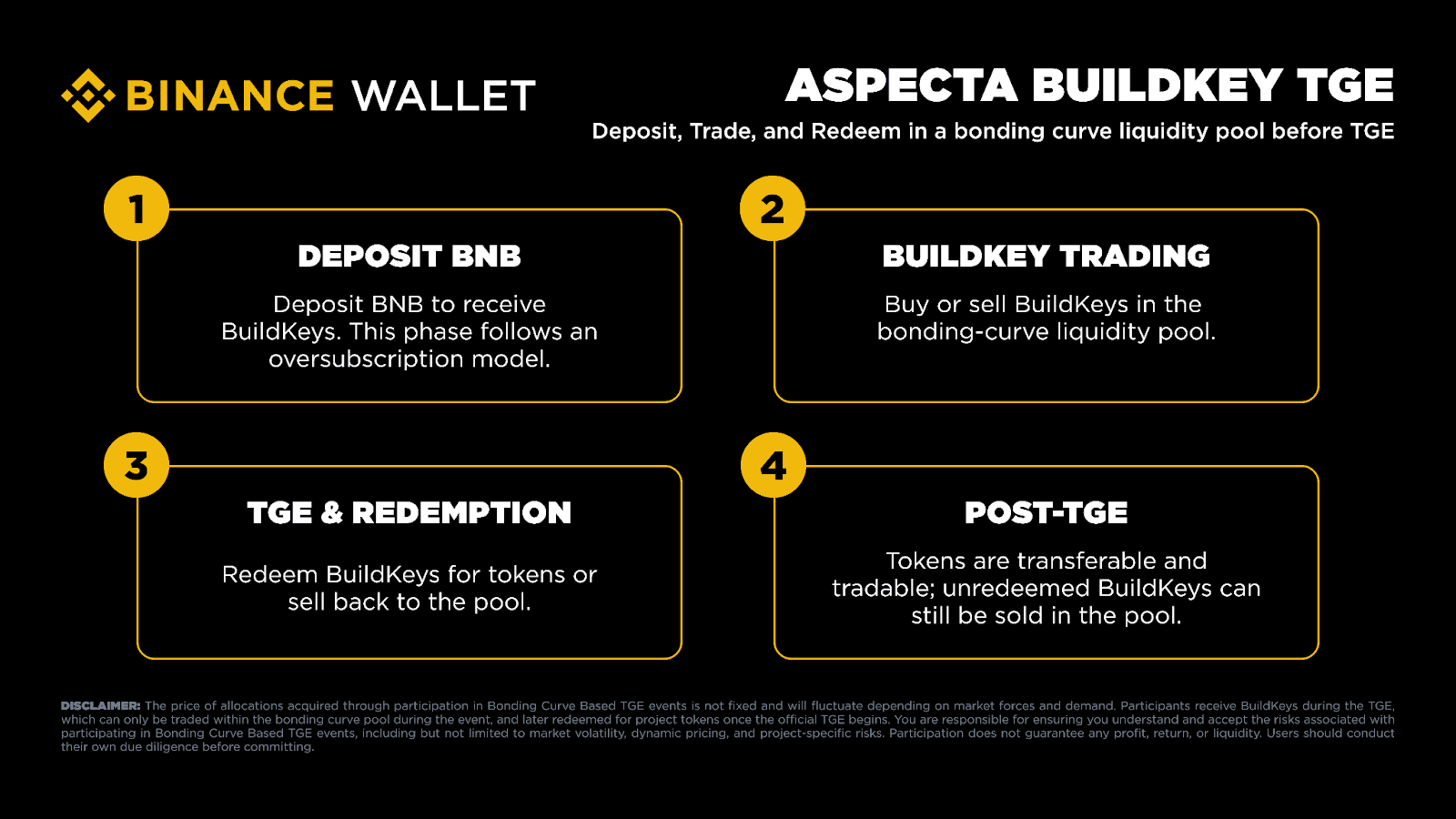 BINANCE WALLET

ASPECTA BUILDKEY TGE

Deposit, Trade, and Redeem in a bonding curve liquidity pool before TGE

1

DEPOSIT BNB

Deposit BNB to receive BuildKeys. This phase follows an oversubscription model.

2

BUILDKEY TRADING

Buy or sell BuildKeys in the bonding-curve liquidity pool.

3

TGE & REDEMPTION

Redeem BuildKeys for tokens or sell back to the pool.

4

POST-TGE

Tokens are transferable and tradable; unredeemed BuildKeys can still be sold in the pool.

DISCLAIMER: The price of allocations acquired through participation in Bonding Curve Based TGE events is not fixed and will fluctuate depending on market forces and demand. Participants receive BuildKeys during the TGE, which can only be traded within the bonding curve pool during the event, and later redeemed for project tokens once the official TGE begins. You are responsible for ensuring you understand and accept the risks associated with participating in Bonding Curve Based TGE events, including but not limited to market volatility, dynamic pricing, and project-specific risks. Participation does not guarantee any profit, return, or liquidity. Users should conduct their own due diligence before committing.